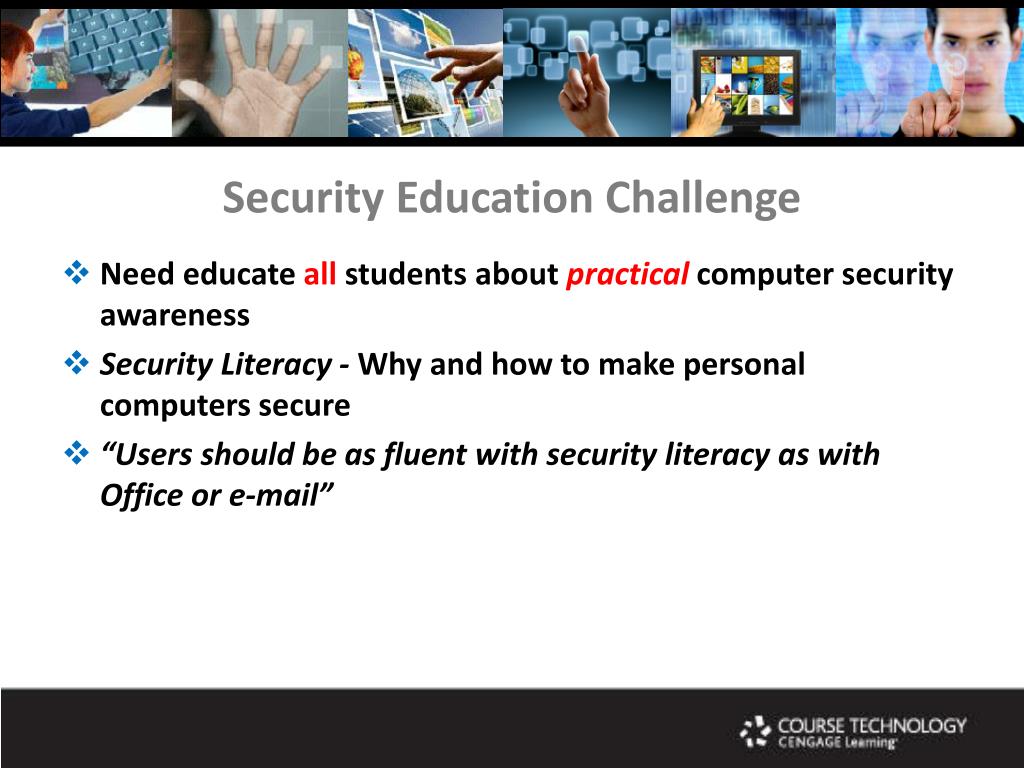 Security Education Challenge

❖ Need educate all students about practical computer security awareness

❖ Security Literacy - Why and how to make personal computers secure

❖ “Users should be as fluent with security literacy as with Office or e-mail”

COURSE TECHNOLOGY
CENGAGE Learning